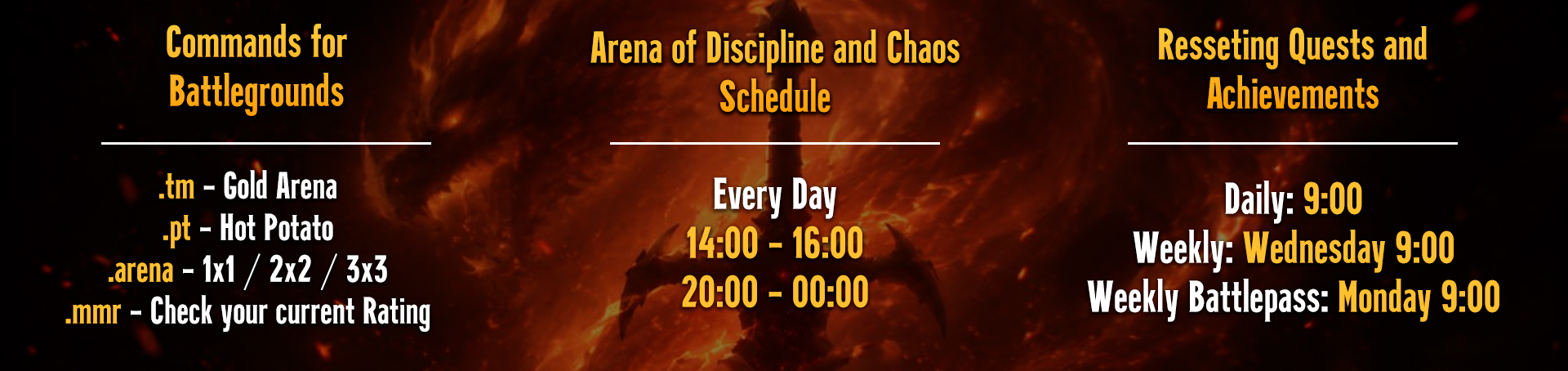 Commands for Battlegrounds

.tm - Gold Arena
.pt - Hot Potato
.arena - 1x1 / 2x2 / 3x3
.mmr - Check your current Rating

Arena of Discipline and Chaos Schedule

Every Day
14:00 - 16:00
20:00 - 00:00

Resseting Quests and Achievements

Daily: 9:00
Weekly: Wednesday 9:00
Weekly Battlepass: Monday 9:00